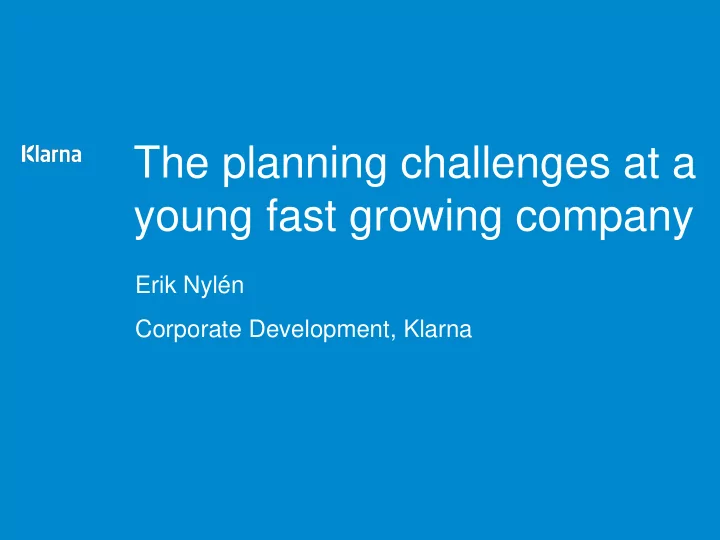 Klarna

The planning challenges at a young fast growing company

Erik Nylén

Corporate Development, Klarna